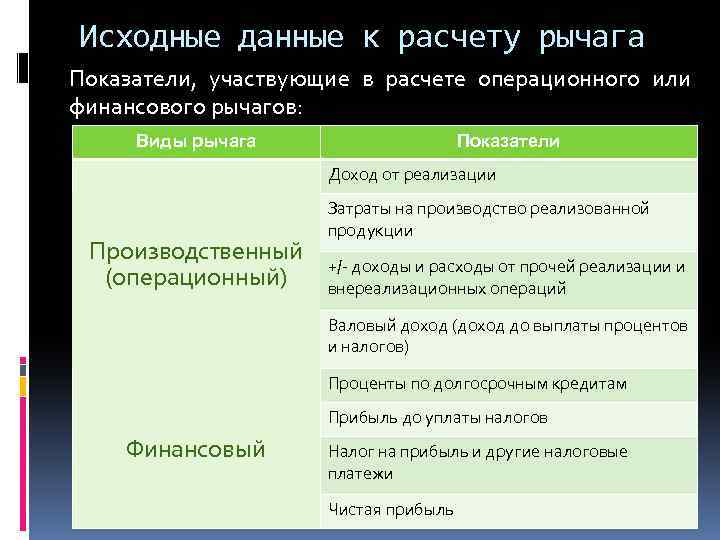 Исходные данные к расчету рычага

Показатели, участвующие в расчете операционного или финансового рычагов:

| Виды рычага | Показатели |
|---|---|
| Производственный (операционный) | Доход от реализации |
| | Затраты на производство реализованной продукции |
| | +/- доходы и расходы от прочей реализации и внереализационных операций |
| | Валовый доход (доход до выплаты процентов и налогов) |
| Финансовый | Проценты по долгосрочным кредитам |
| | Прибыль до уплаты налогов |
| | Налог на прибыль и другие налоговые платежи |
| | Чистая прибыль |